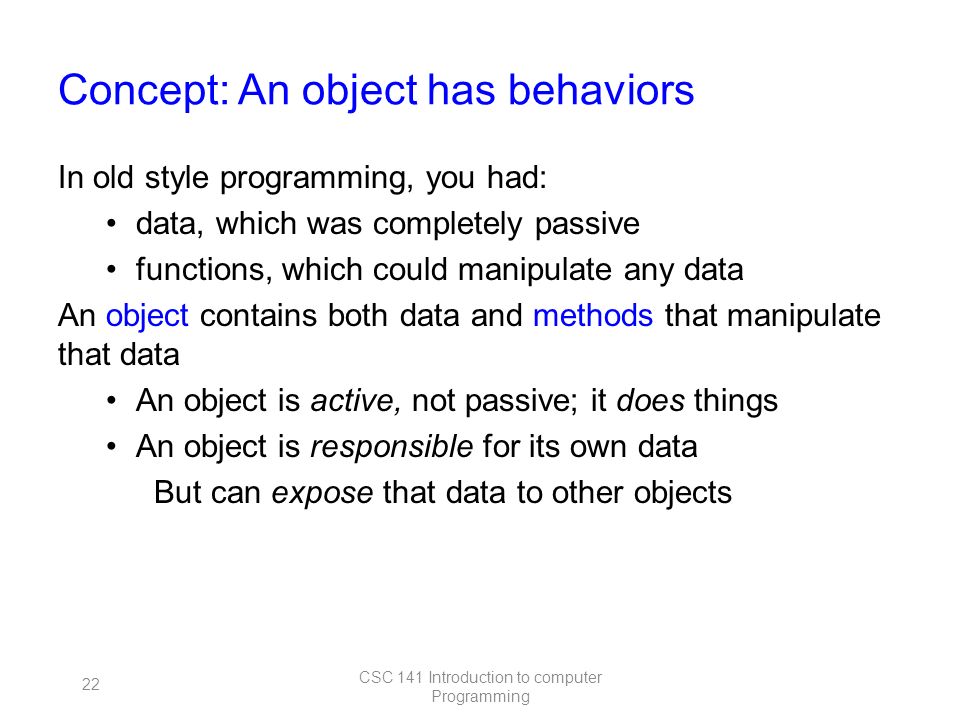 Concept: An object has behaviors

In old style programming, you had:

• data, which was completely passive

• functions, which could manipulate any data

An object contains both data and methods that manipulate that data

• An object is active, not passive; it does things

• An object is responsible for its own data

But can expose that data to other objects

22

CSC 141 Introduction to computer Programming